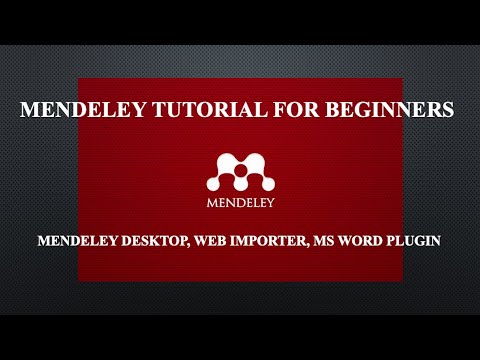 MENDELEY TUTORIAL FOR BEGINNERS

MENDELEY

MENDELEY DESKTOP, WEB IMPORTER, MS WORD PLUGIN